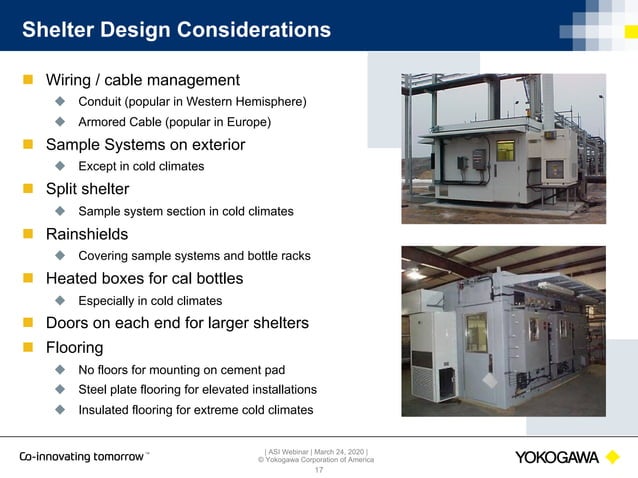 Shelter Design Considerations

Wiring / cable management
Conduit (popular in Western Hemisphere)
Armored Cable (popular in Europe)

Sample Systems on exterior
Except in cold climates

Split shelter
Sample system section in cold climates

Rainshields
Covering sample systems and bottle racks

Heated boxes for cal bottles
Especially in cold climates

Doors on each end for larger shelters

Flooring
No floors for mounting on cement pad
Steel plate flooring for elevated installations
Insulated flooring for extreme cold climates

Co-innovating tomorrow™

| ASI Webinar | March 24, 2020 |
© Yokogawa Corporation of America
17

YOKOGAWA